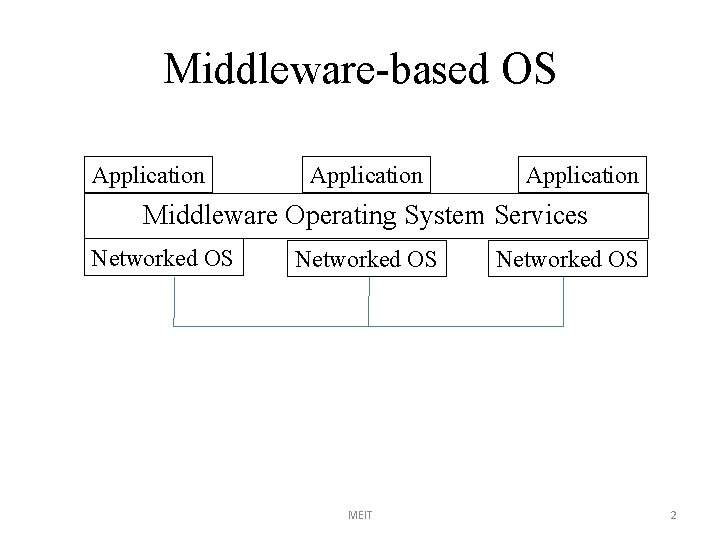 Middleware-based OS

Application

Application

Application

Middleware Operating System Services

Networked OS

Networked OS

Networked OS

MEIT

2